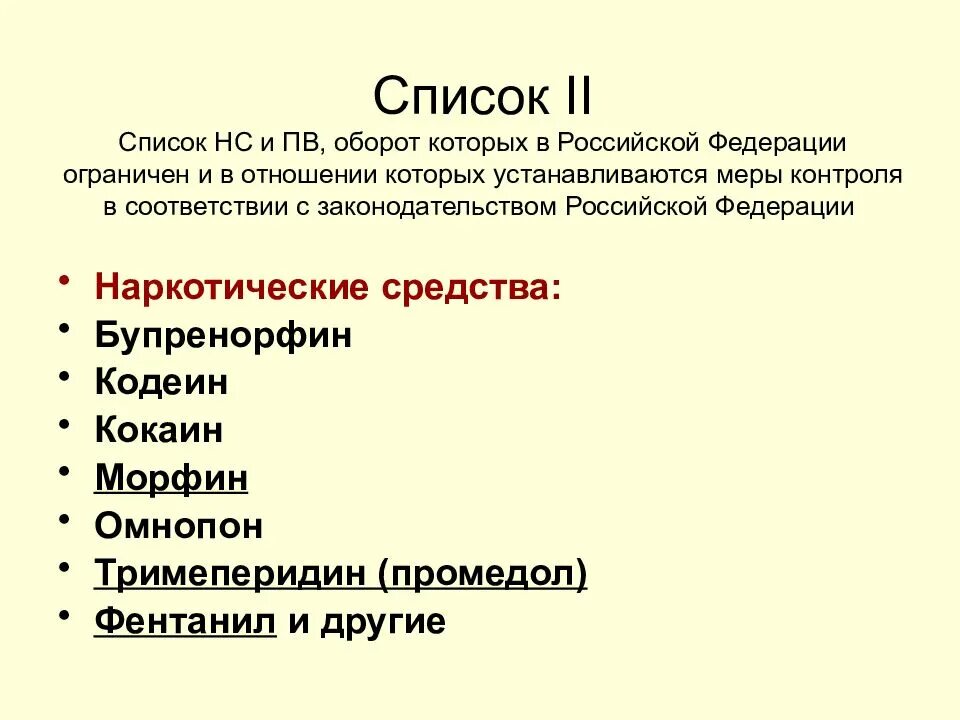 Список II
Список НС и ПВ, оборот которых в Российской Федерации ограничен и в отношении которых устанавливаются меры контроля в соответствии с законодательством Российской Федерации

• Наркотические средства:
• Бупренорфин
• Кодеин
• Кокаин
• Морфин
• Омнопон
• Тримеперидин (промедол)
• Фентанил и другие